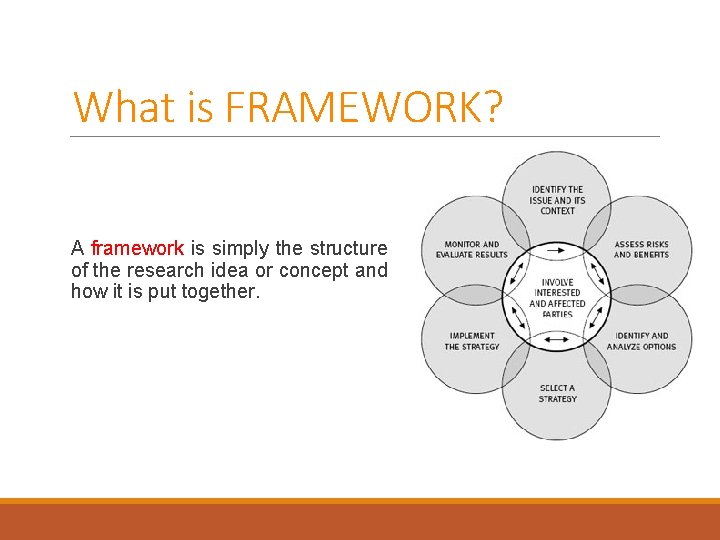 What is FRAMEWORK?

A framework is simply the structure of the research idea or concept and how it is put together.

IDENTIFY THE ISSUE AND ITS CONTEXT

ASSESS RISKS AND BENEFITS

IDENTIFY AND ANALYZE OPTIONS

SELECT A STRATEGY

IMPLEMENT THE STRATEGY

MONITOR AND EVALUATE RESULTS

INVOLVE INTERESTED AND AFFECTED PARTIES